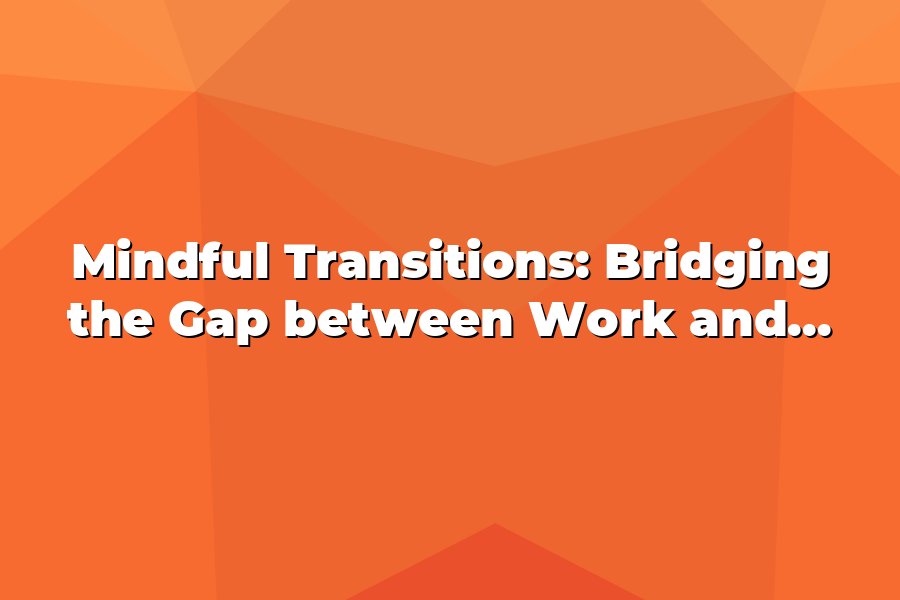 Mindful Transitions: Bridging the Gap between Work and...